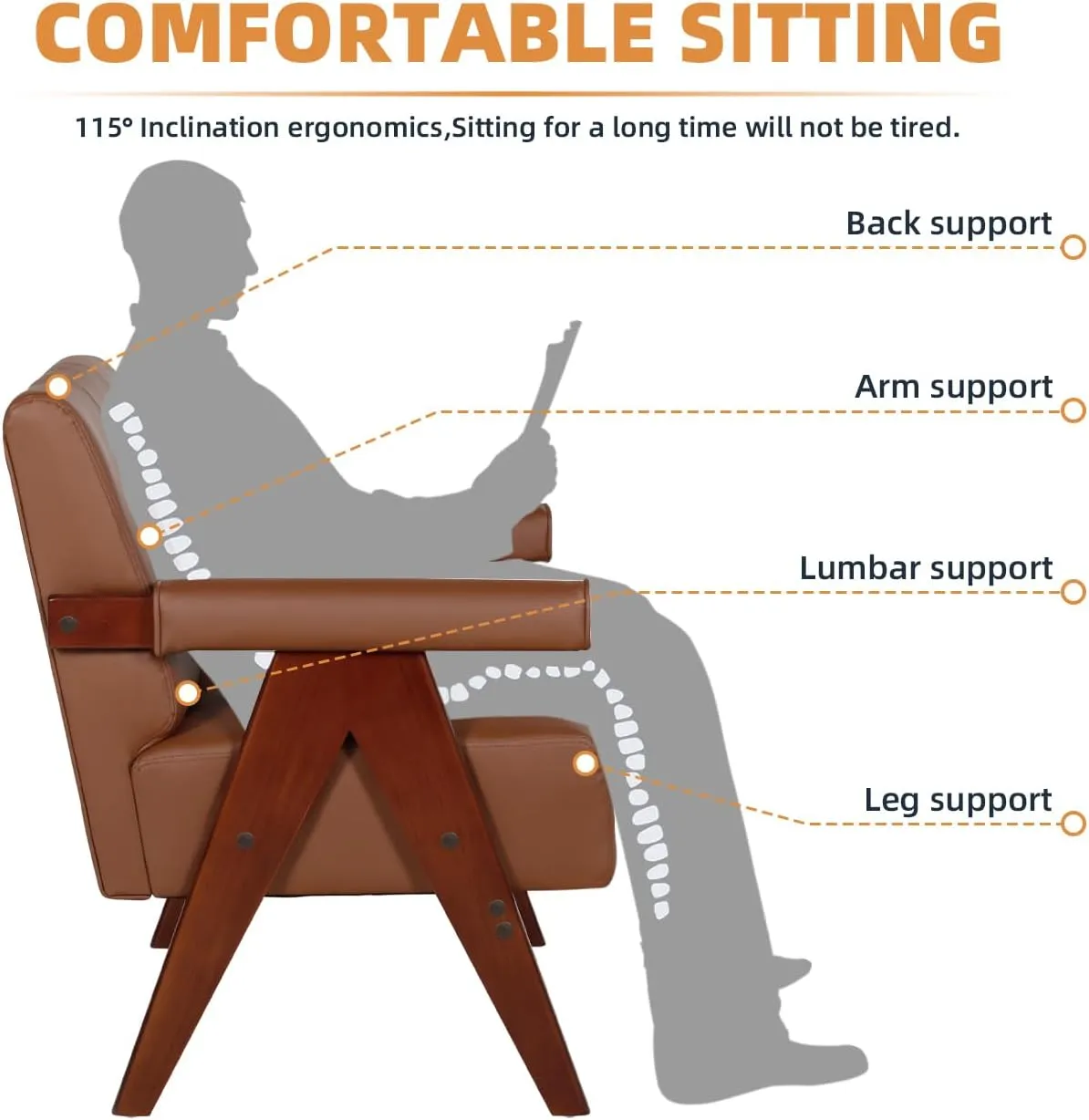 COMFORTABLE SITTING

115° Inclination ergonomics,Sitting for a long time will not be tired.

Back support

Arm support

Lumbar support

Leg support